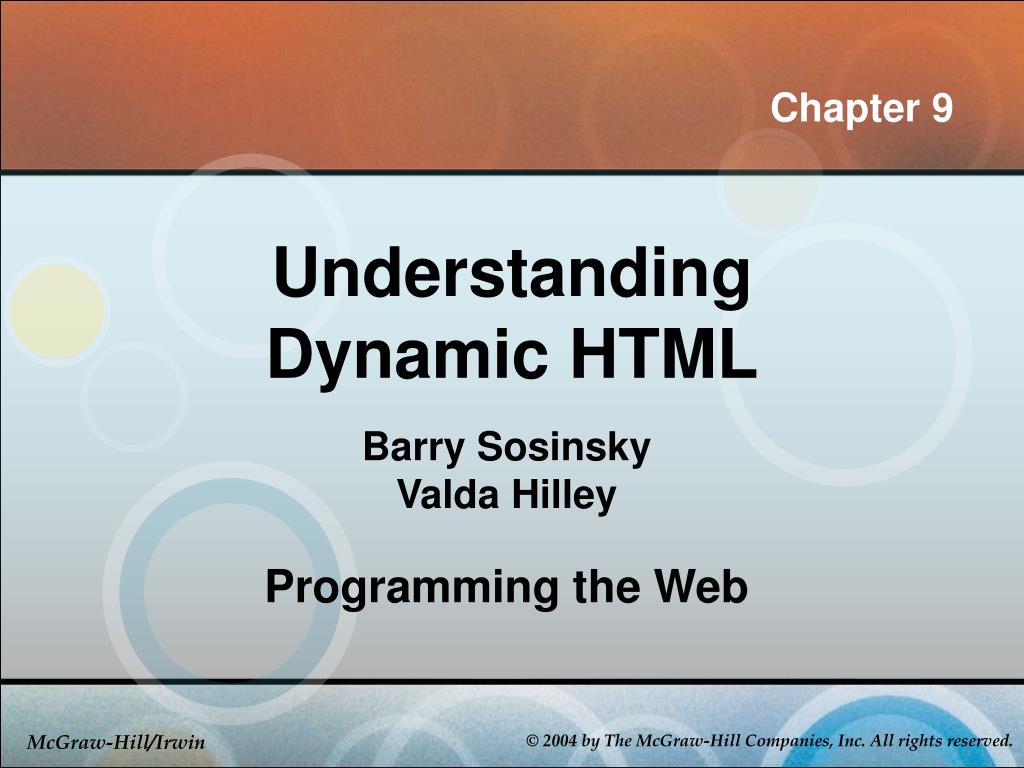 Chapter 9

Understanding Dynamic HTML

Barry Sosinsky
Valda Hilley

Programming the Web

McGraw-Hill/Irwin

© 2004 by The McGraw-Hill Companies, Inc. All rights reserved.